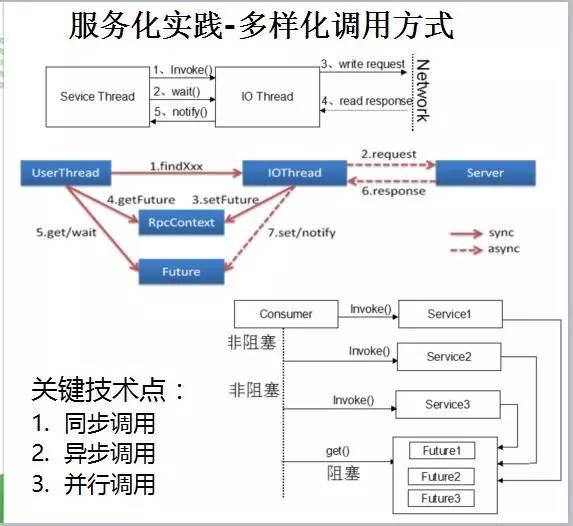 服务化实践-多样化调用方式

Sevice Thread

1、Invoke()

2、wait()

5、notify()

IO Thread

3、write request

4、read response

Network

UserThread

1.findXxx

IOThread

2.request

6.response

Server

4.getFuture

3.setFuture

RpcContext

5.get/wait

7.set/notify

Future

sync

async

Consumer

Invoke()

Service1

非阻塞

Invoke()

Service2

非阻塞

Invoke()

Service3

get()

阻塞

Future1

Future2

Future3

关键技术点：

1. 同步调用

2. 异步调用

3. 并行调用